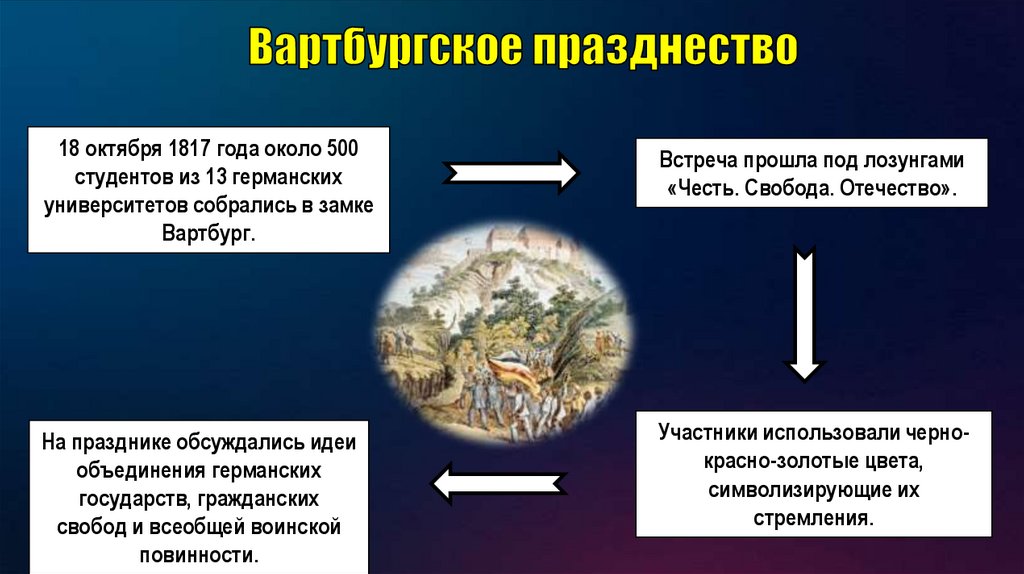 Вартбургское празднество

18 октября 1817 года около 500 студентов из 13 германских университетов собрались в замке Вартбург.

Встреча прошла под лозунгами «Честь. Свобода. Отечество».

Участники использовали черно-красно-золотые цвета, символизирующие их стремления.

На празднике обсуждались идеи объединения германских государств, гражданских свобод и всеобщей воинской повинности.